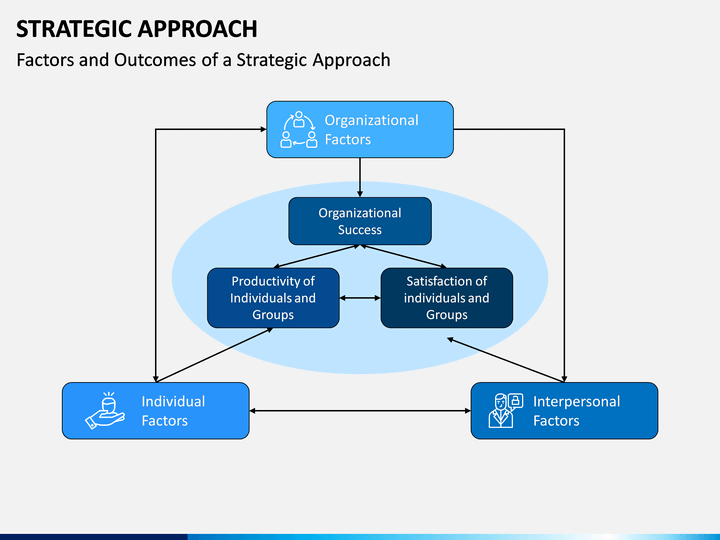 STRATEGIC APPROACH

Factors and Outcomes of a Strategic Approach

Organizational Factors

Organizational Success

Productivity of Individuals and Groups

Satisfaction of individuals and Groups

Individual Factors

Interpersonal Factors